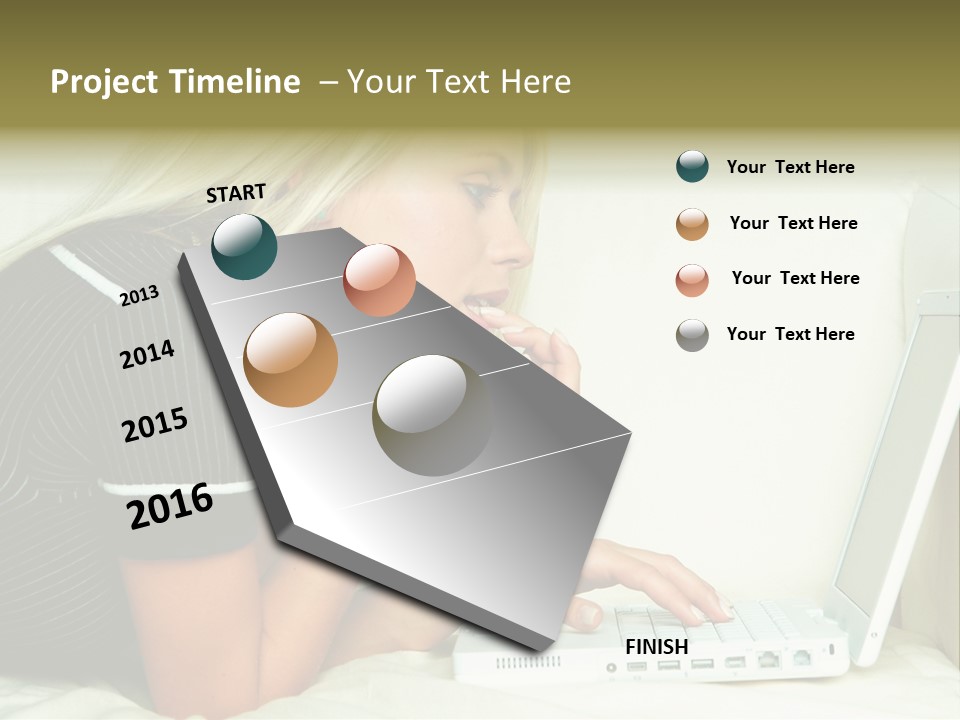 Project Timeline – Your Text Here

START

2013

2014

2015

2016

FINISH

Your Text Here

Your Text Here

Your Text Here

Your Text Here